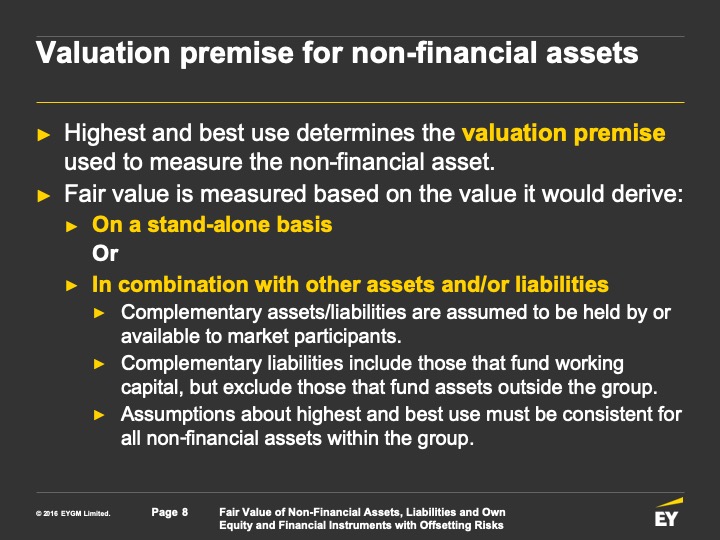 Valuation premise for non-financial assets

► Highest and best use determines the valuation premise used to measure the non-financial asset.

► Fair value is measured based on the value it would derive:

► On a stand-alone basis

Or

► In combination with other assets and/or liabilities

► Complementary assets/liabilities are assumed to be held by or available to market participants.

► Complementary liabilities include those that fund working capital, but exclude those that fund assets outside the group.

► Assumptions about highest and best use must be consistent for all non-financial assets within the group.

© 2016 EYGM Limited. Page 8 Fair Value of Non-Financial Assets, Liabilities and Own Equity and Financial Instruments with Offsetting Risks

EY